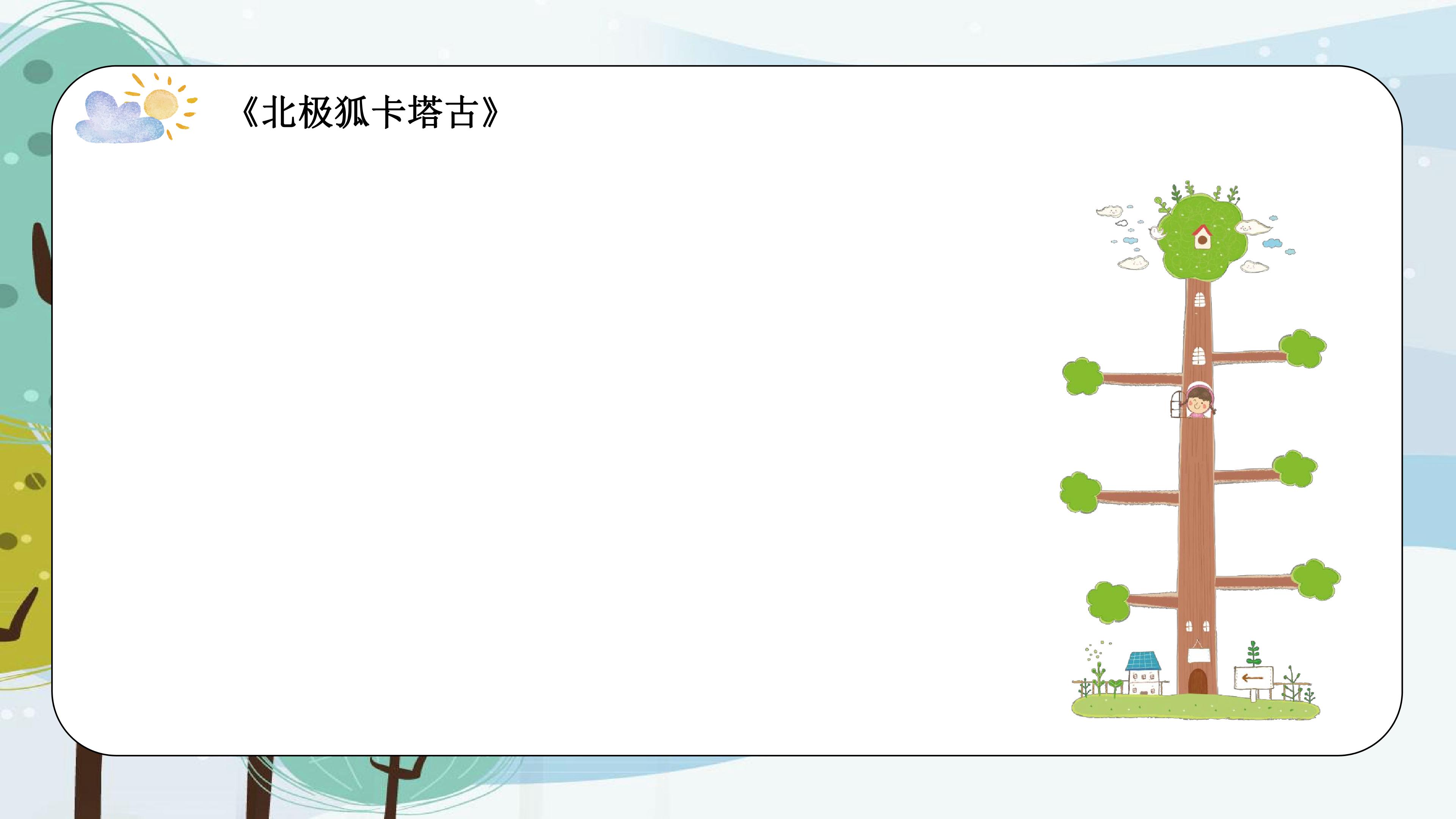 《北极狐卡塔古》